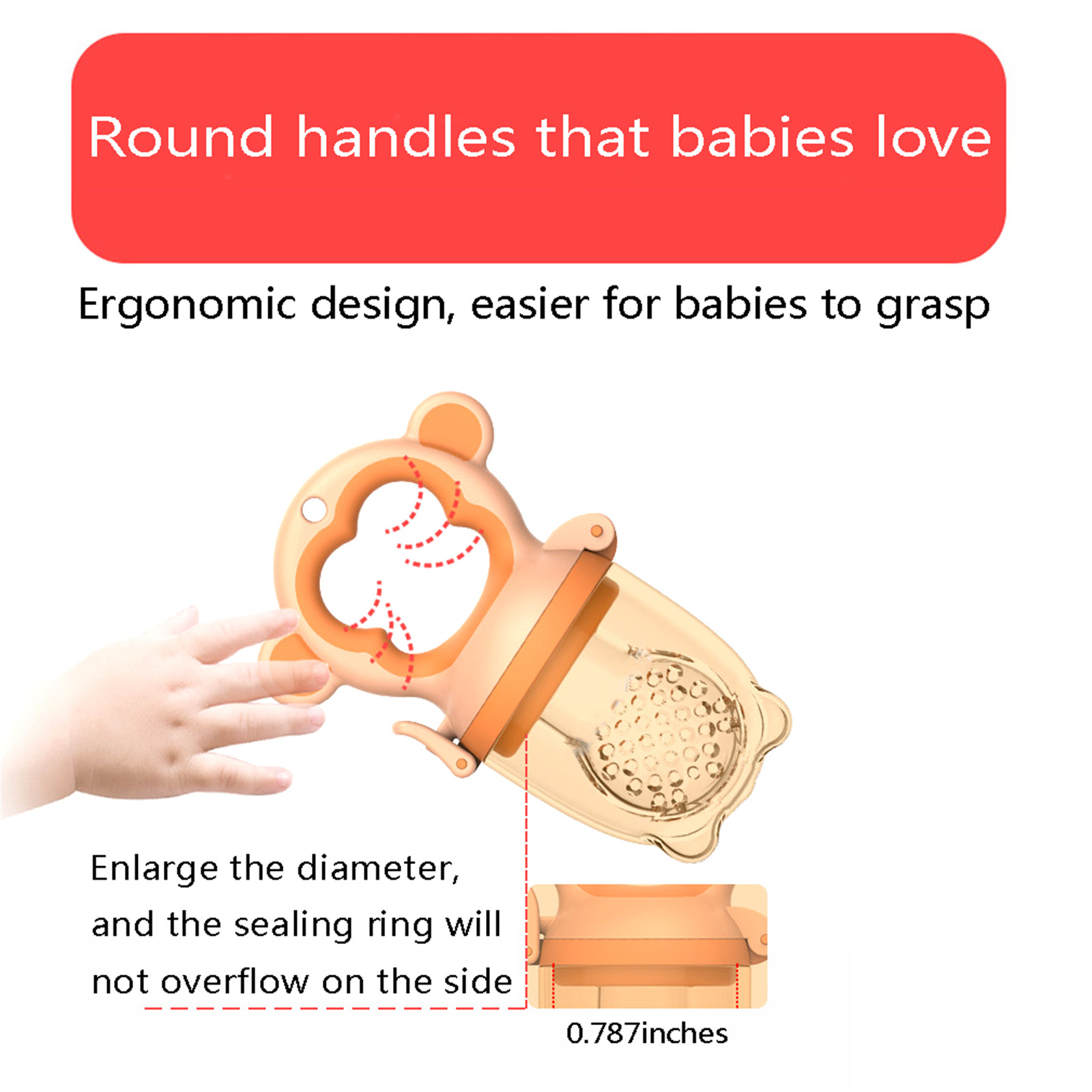 Round handles that babies love

Ergonomic design, easier for babies to grasp

Enlarge the diameter, and the sealing ring will not overflow on the side

0.787inches